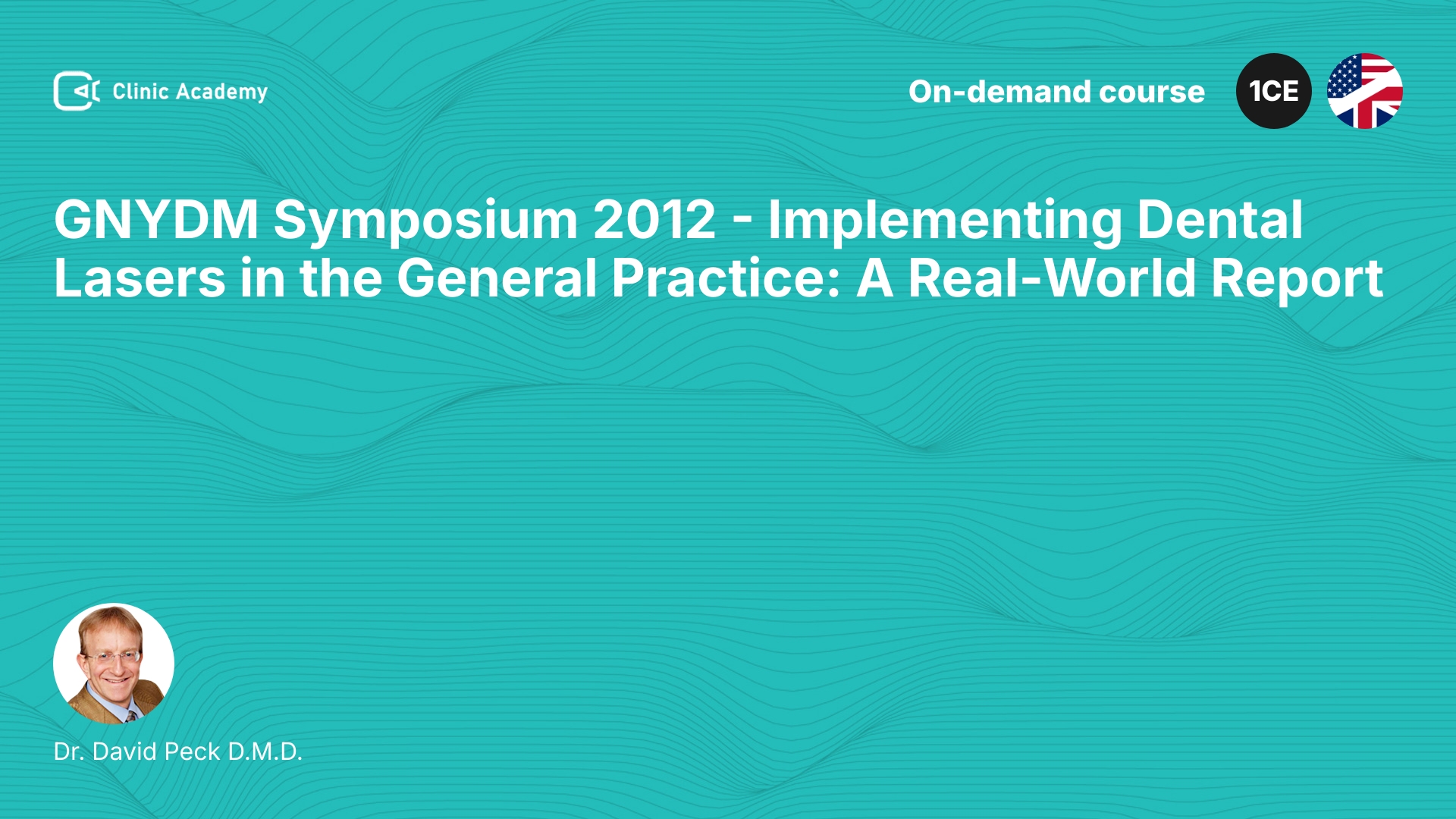 Clinic Academy

On-demand course

1CE

GNYDM Symposium 2012 - Implementing Dental Lasers in the General Practice: A Real-World Report

Dr. David Peck D.M.D.